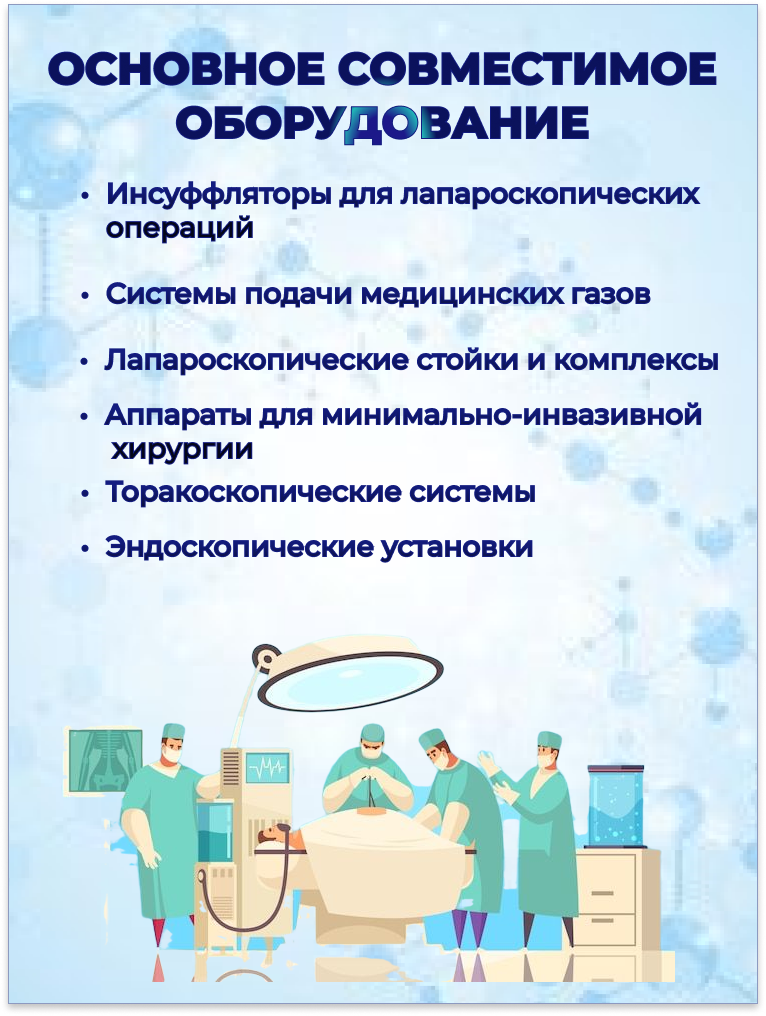 ОСНОВНОЕ СОВМЕСТИМОЕ ОБОРУДОВАНИЕ

• Инсуффляторы для лапароскопических операций

• Системы подачи медицинских газов

• Лапароскопические стойки и комплексы

• Аппараты для минимально-инвазивной хирургии

• Торакоскопические системы

• Эндоскопические установки